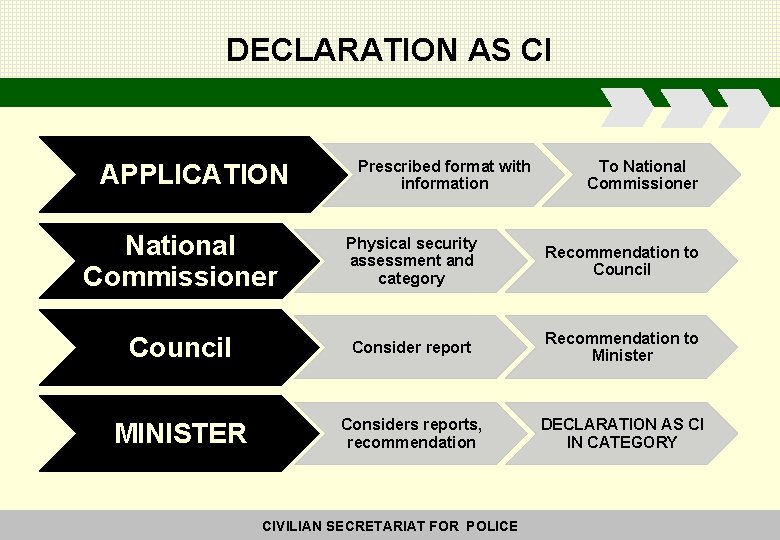 DECLARATION AS CI

APPLICATION

Prescribed format with information

To National Commissioner

National Commissioner

Physical security assessment and category

Recommendation to Council

Council

Consider report

Recommendation to Minister

MINISTER

Considers reports, recommendation

DECLARATION AS CI IN CATEGORY

CIVILIAN SECRETARIAT FOR POLICE